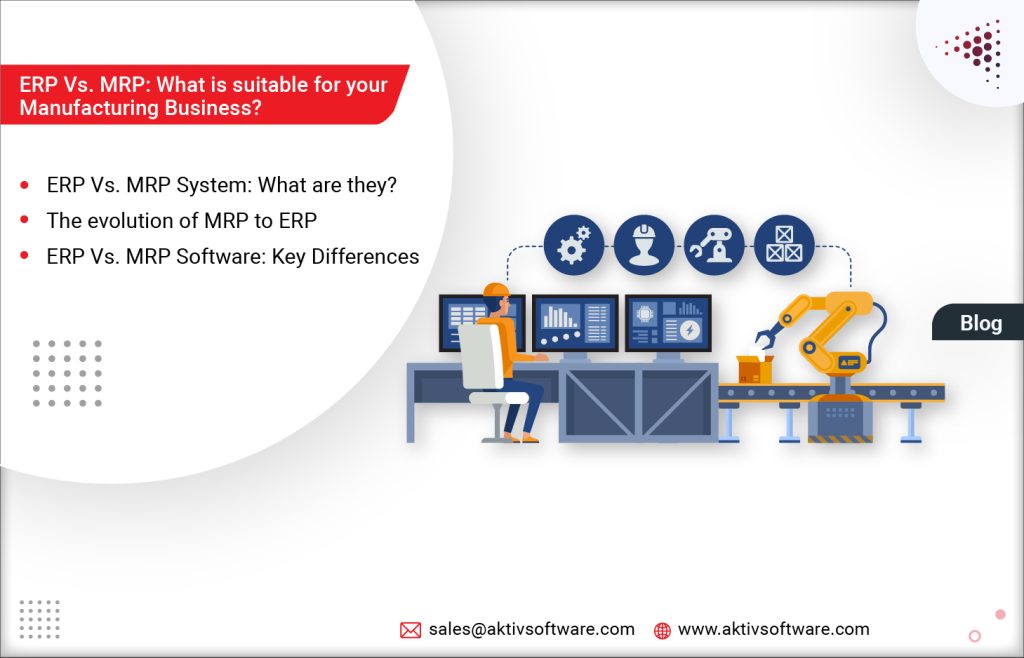 ERP Vs. MRP: What is suitable for your Manufacturing Business?

• ERP Vs. MRP System: What are they?
• The evolution of MRP to ERP
• ERP Vs. MRP Software: Key Differences

Blog

sales@aktivsoftware.com www.aktivsoftware.com